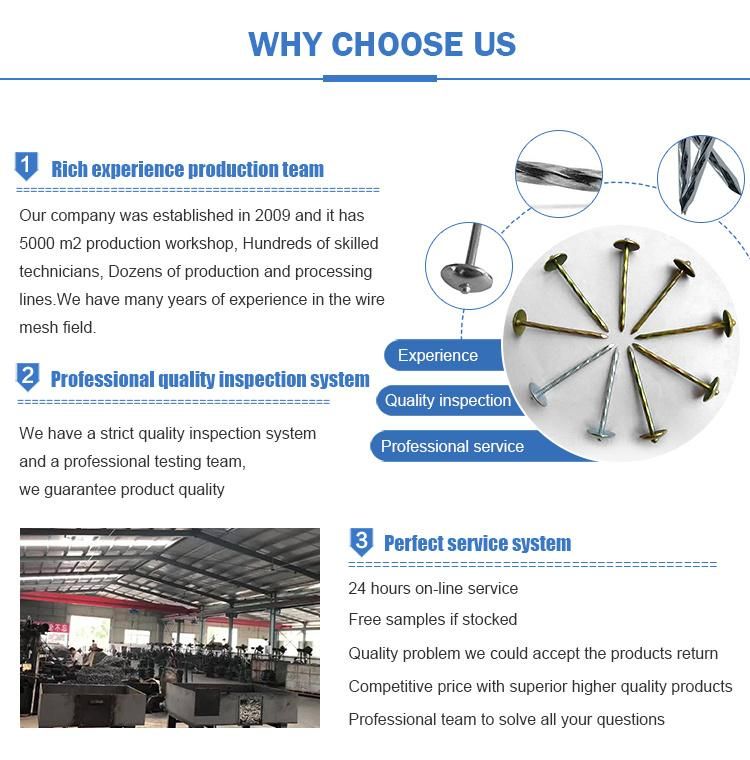 WHY CHOOSE US

1 Rich experience production team

Our company was established in 2009 and it has 5000 m2 production workshop, Hundreds of skilled technicians, Dozens of production and processing lines.We have many years of experience in the wire mesh field.

2 Professional quality inspection system

We have a strict quality inspection system and a professional testing team, we guarantee product quality

Experience

Quality inspection

Professional service

3 Perfect service system

24 hours on-line service

Free samples if stocked

Quality problem we could accept the products return

Competitive price with superior higher quality products

Professional team to solve all your questions